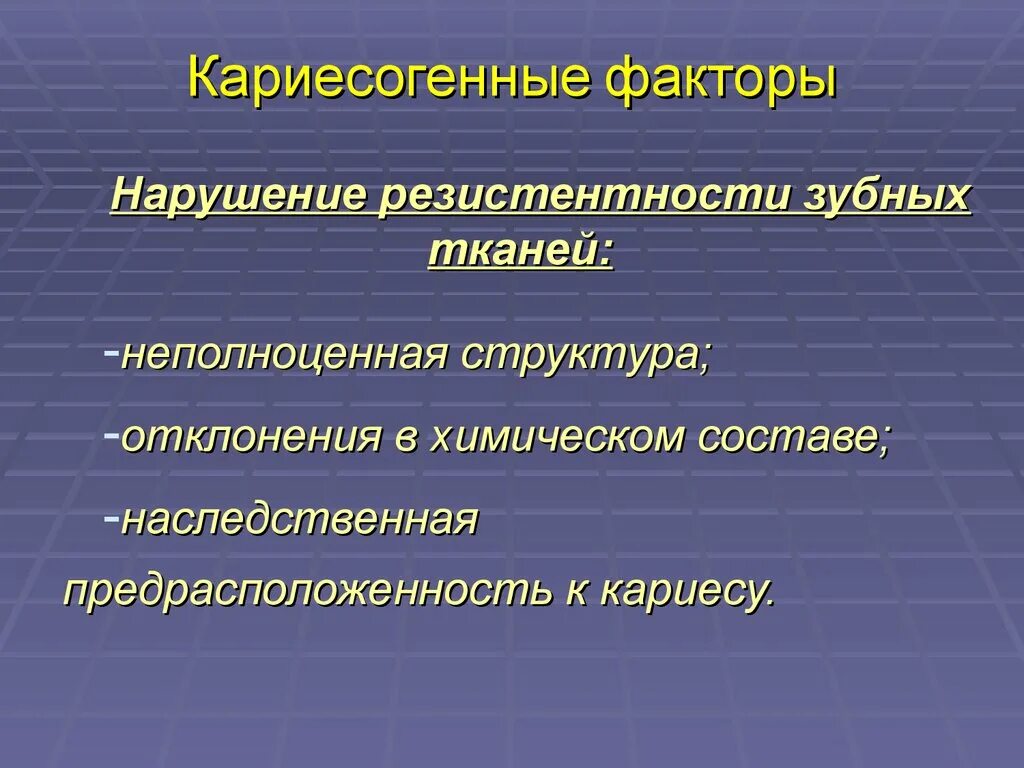 Кариесогенные факторы

Нарушение резистентности зубных тканей:

-неполноценная структура;

-отклонения в химическом составе;

-наследственная предрасположенность к кариесу.